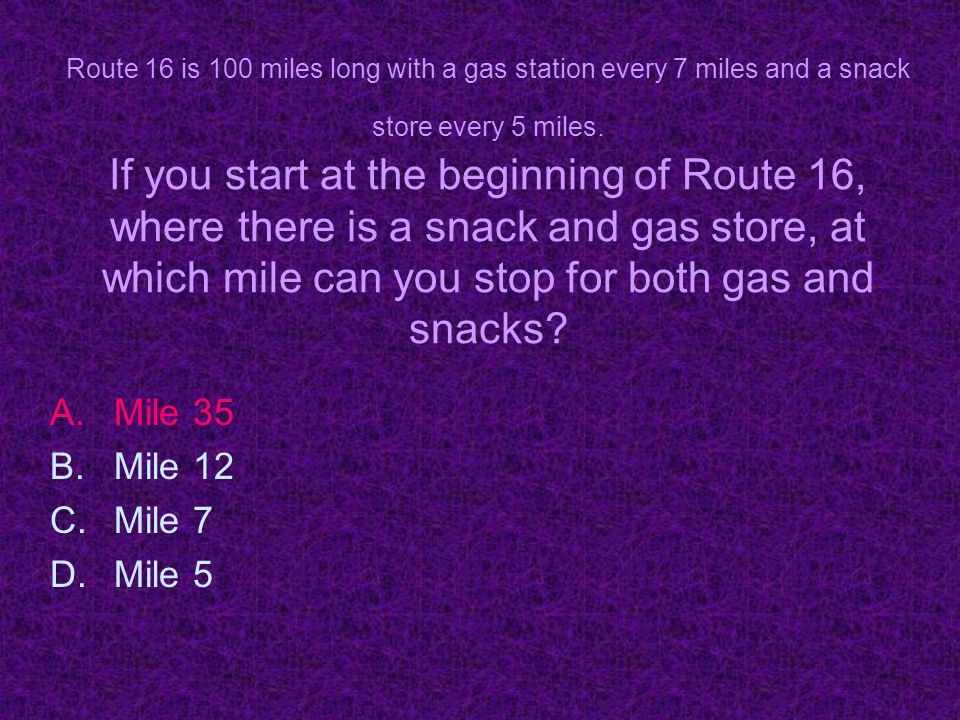 Route 16 is 100 miles long with a gas station every 7 miles and a snack store every 5 miles.

If you start at the beginning of Route 16, where there is a snack and gas store, at which mile can you stop for both gas and snacks?

A. Mile 35
B. Mile 12
C. Mile 7
D. Mile 5